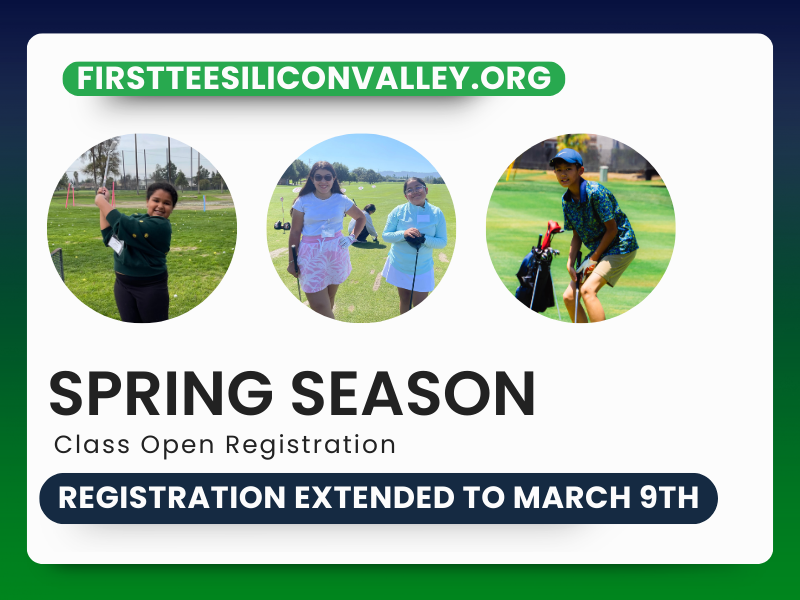 FIRSTTEESILICONVALLEY.ORG

SPRING SEASON

Class Open Registration

REGISTRATION EXTENDED TO MARCH 9TH